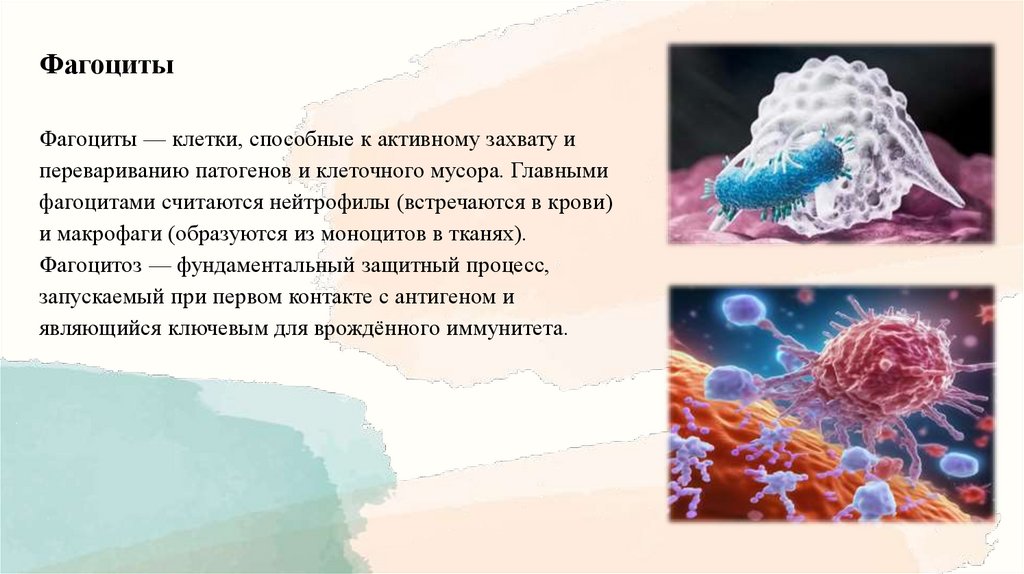 Фагоциты

Фагоциты — клетки, способные к активному захвату и перевариванию патогенов и клеточного мусора. Главными фагоцитами считаются нейтрофилы (встречаются в крови) и макрофаги (образуются из моноцитов в тканях). Фагоцитоз — фундаментальный защитный процесс, запускаемый при первом контакте с антигеном и являющийся ключевым для врождённого иммунитета.